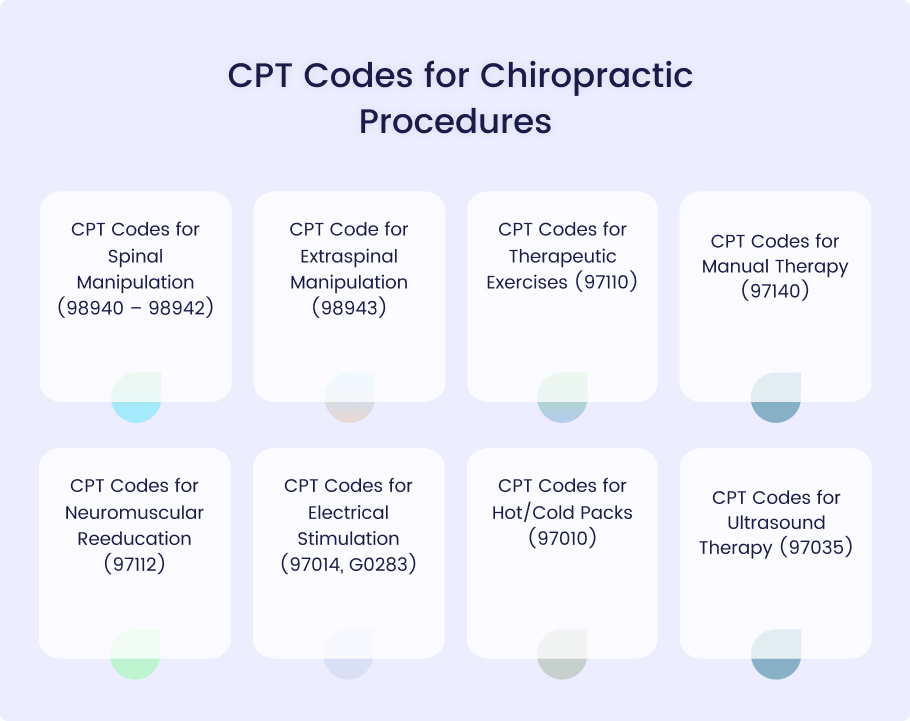 CPT Codes for Chiropractic Procedures

CPT Codes for Spinal Manipulation (98940 – 98942)

CPT Code for Extraspinal Manipulation (98943)

CPT Codes for Therapeutic Exercises (97110)

CPT Codes for Manual Therapy (97140)

CPT Codes for Neuromuscular Reeducation (97112)

CPT Codes for Electrical Stimulation (97014, G0283)

CPT Codes for Hot/Cold Packs (97010)

CPT Codes for Ultrasound Therapy (97035)